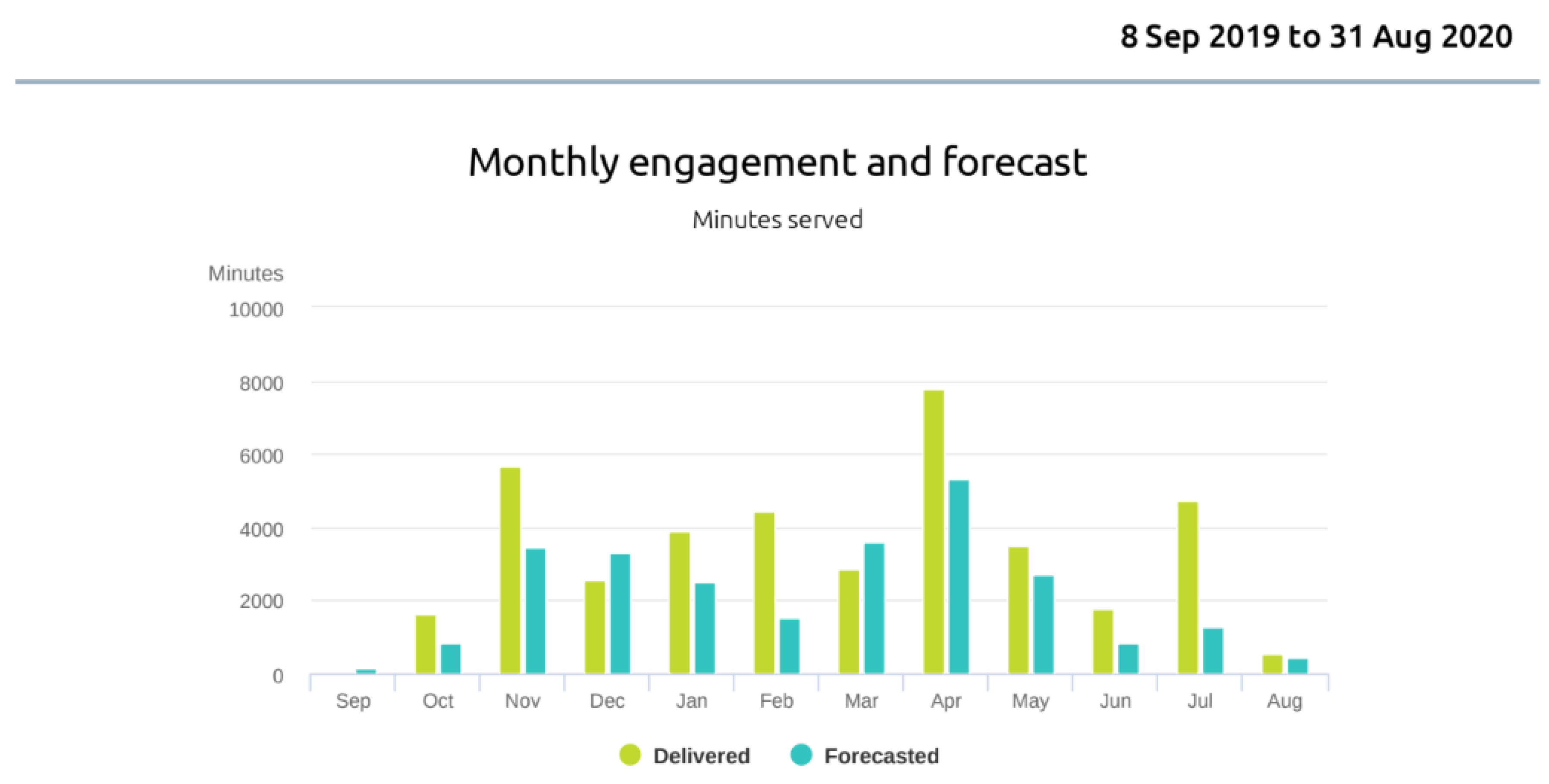 8 Sep 2019 to 31 Aug 2020

Monthly engagement and forecast

Minutes served

Minutes
10000
8000
6000
4000
2000
0

Sep Oct Nov Dec Jan Feb Mar Apr May Jun Jul Aug

Delivered Forecasted